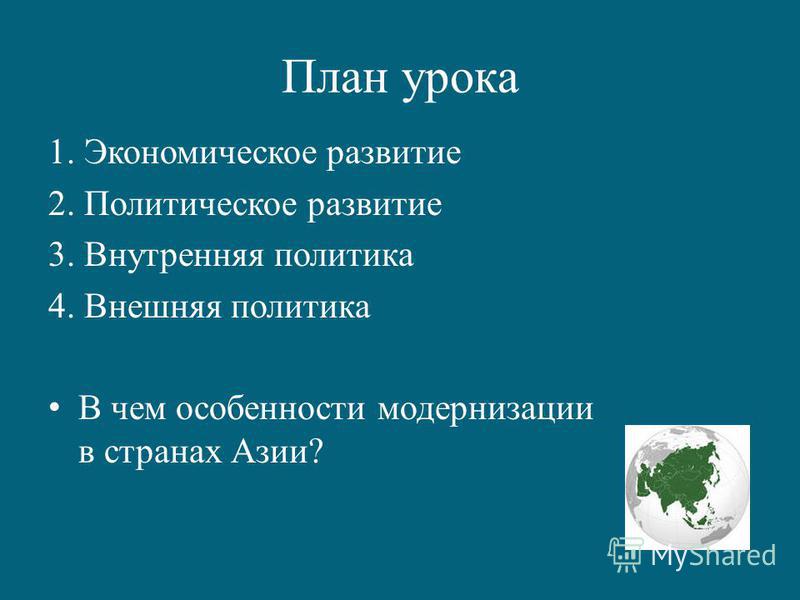 План урока

1. Экономическое развитие
2. Политическое развитие
3. Внутренняя политика
4. Внешняя политика

• В чем особенности модернизации в странах Азии?

MyShared